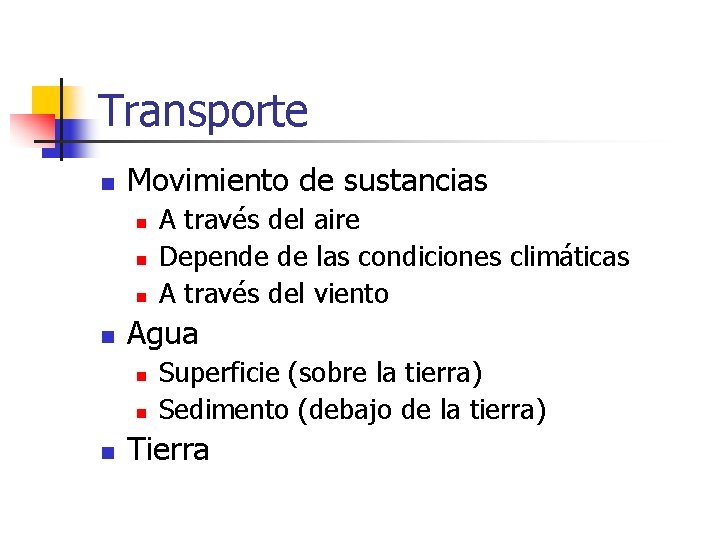 Transporte

- Movimiento de sustancias
  - A través del aire
  - Depende de las condiciones climáticas
  - A través del viento
- Agua
  - Superficie (sobre la tierra)
  - Sedimento (debajo de la tierra)
- Tierra